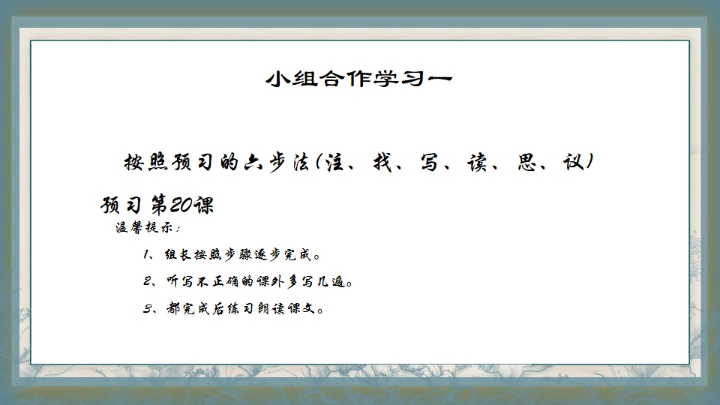 小组合作学习一

按照预习的六步法(注、找、写、读、思、议)

预习第20课

温馨提示:

1、组长按照步骤逐步完成。

2、听写不正确的课外多写几遍。

3、都完成后练习朗读课文。